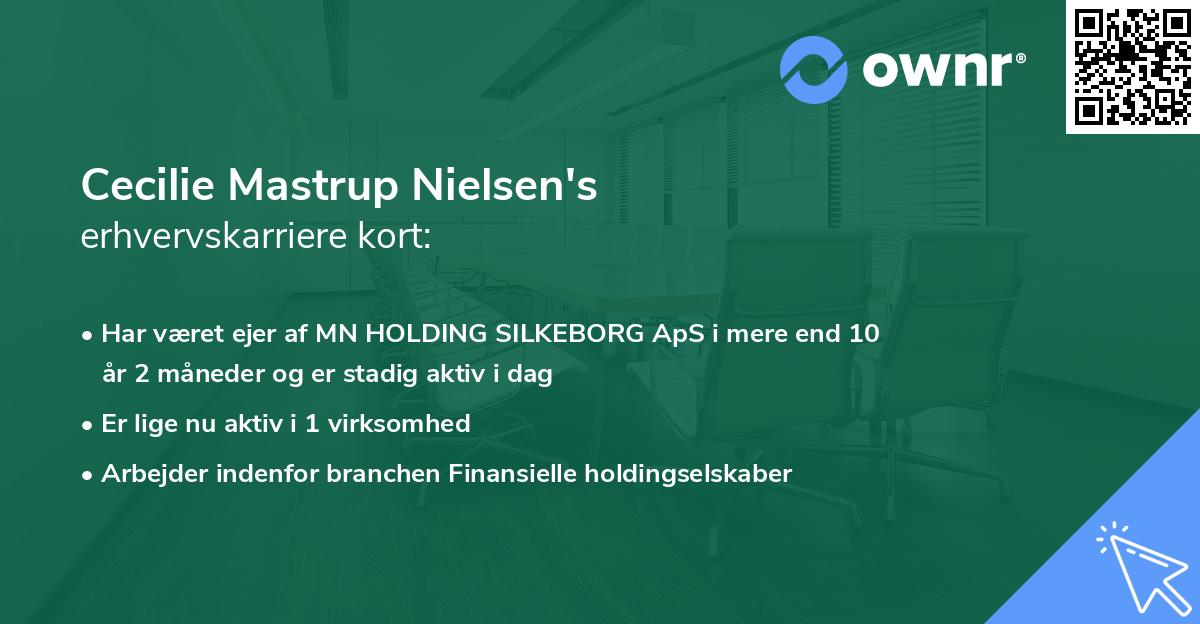 ownr®

Cecilie Mastrup Nielsen's
erhvervskarriere kort:

• Har været ejer af MN HOLDING SILKEBORG ApS i mere end 10 år 2 måneder og er stadig aktiv i dag
• Er lige nu aktiv i 1 virksomhed
• Arbejder indenfor branchen Finansielle holdingselskaber